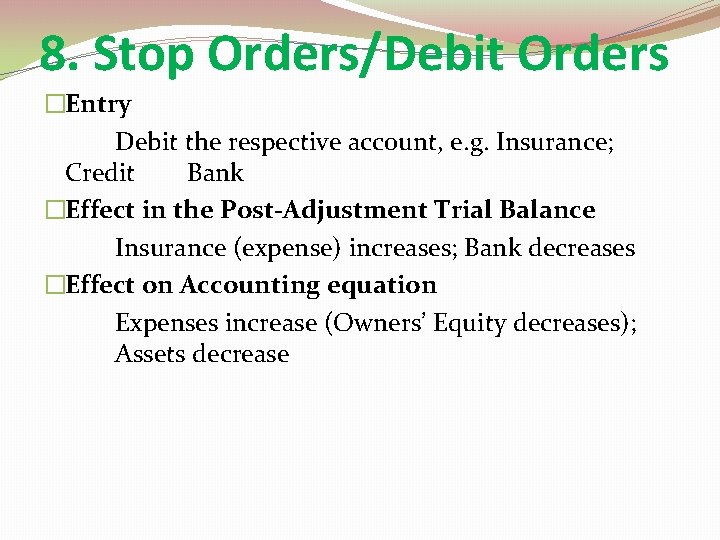 8. Stop Orders/Debit Orders

□Entry

Debit the respective account, e.g. Insurance; Credit Bank

□Effect in the Post-Adjustment Trial Balance

Insurance (expense) increases; Bank decreases

□Effect on Accounting equation

Expenses increase (Owners' Equity decreases); Assets decrease